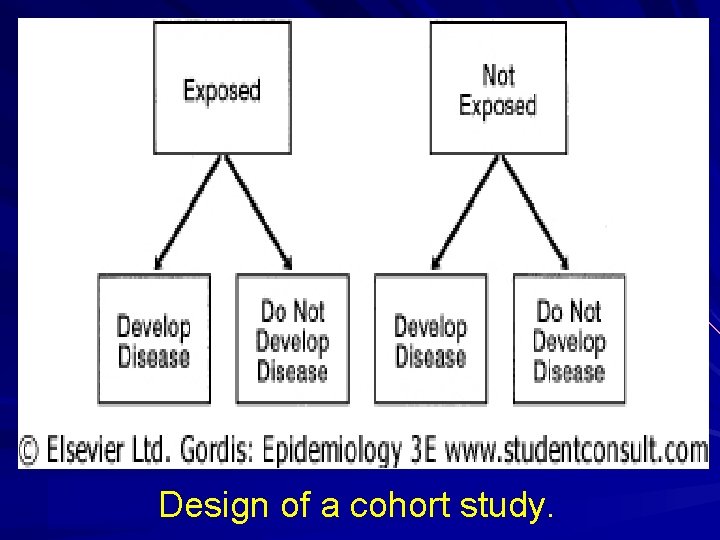 Exposed

Not Exposed

Develop Disease

Do Not Develop Disease

Develop Disease

Do Not Develop Disease

© Elsevier Ltd. Gordis: Epidemiology 3E www.studentconsult.com

Design of a cohort study.